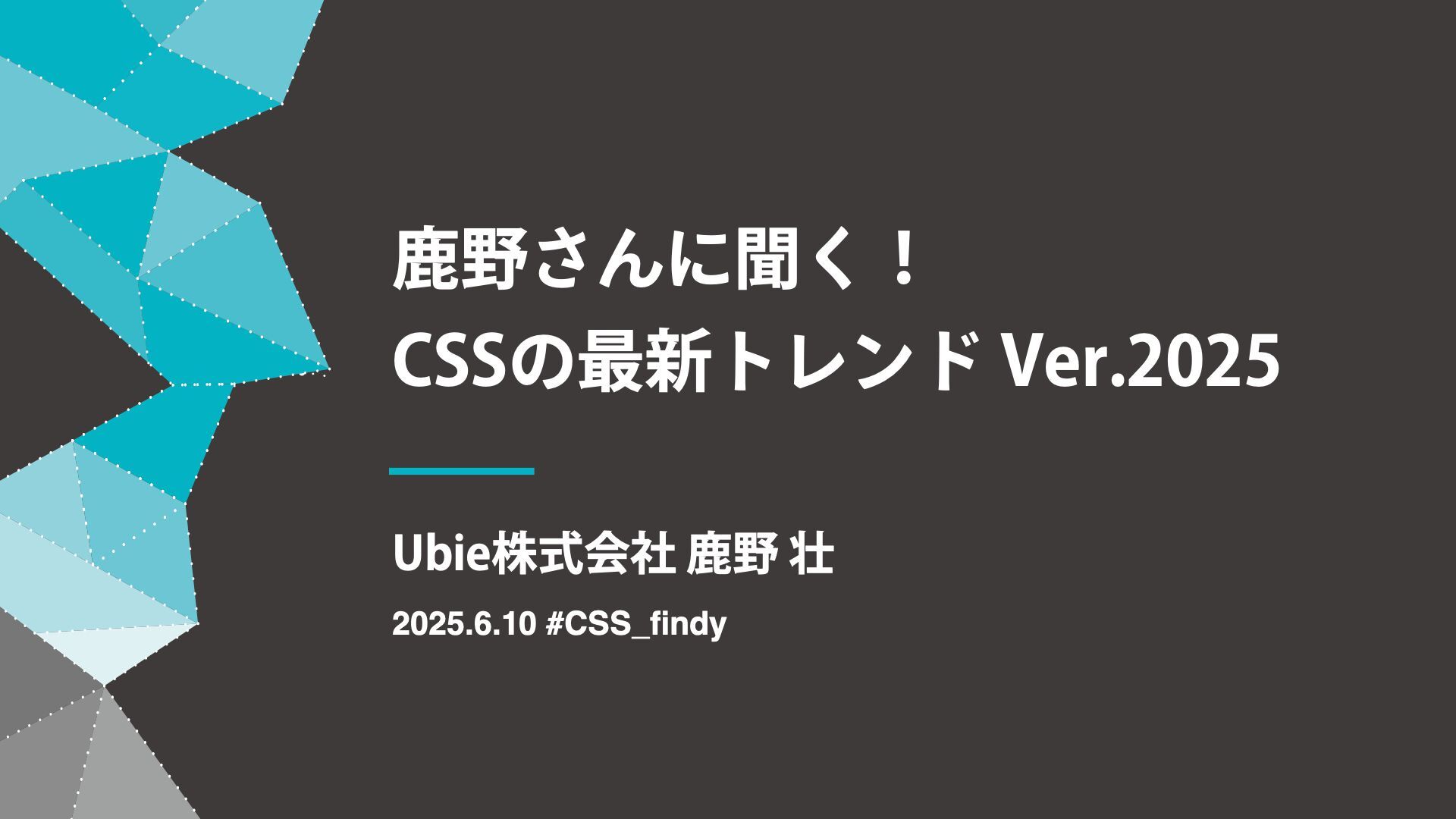 鹿野さんに聞く！
CSSの最新トレンド Ver.2025

Ubie株式会社 鹿野 壮

2025.6.10 #CSS_findy